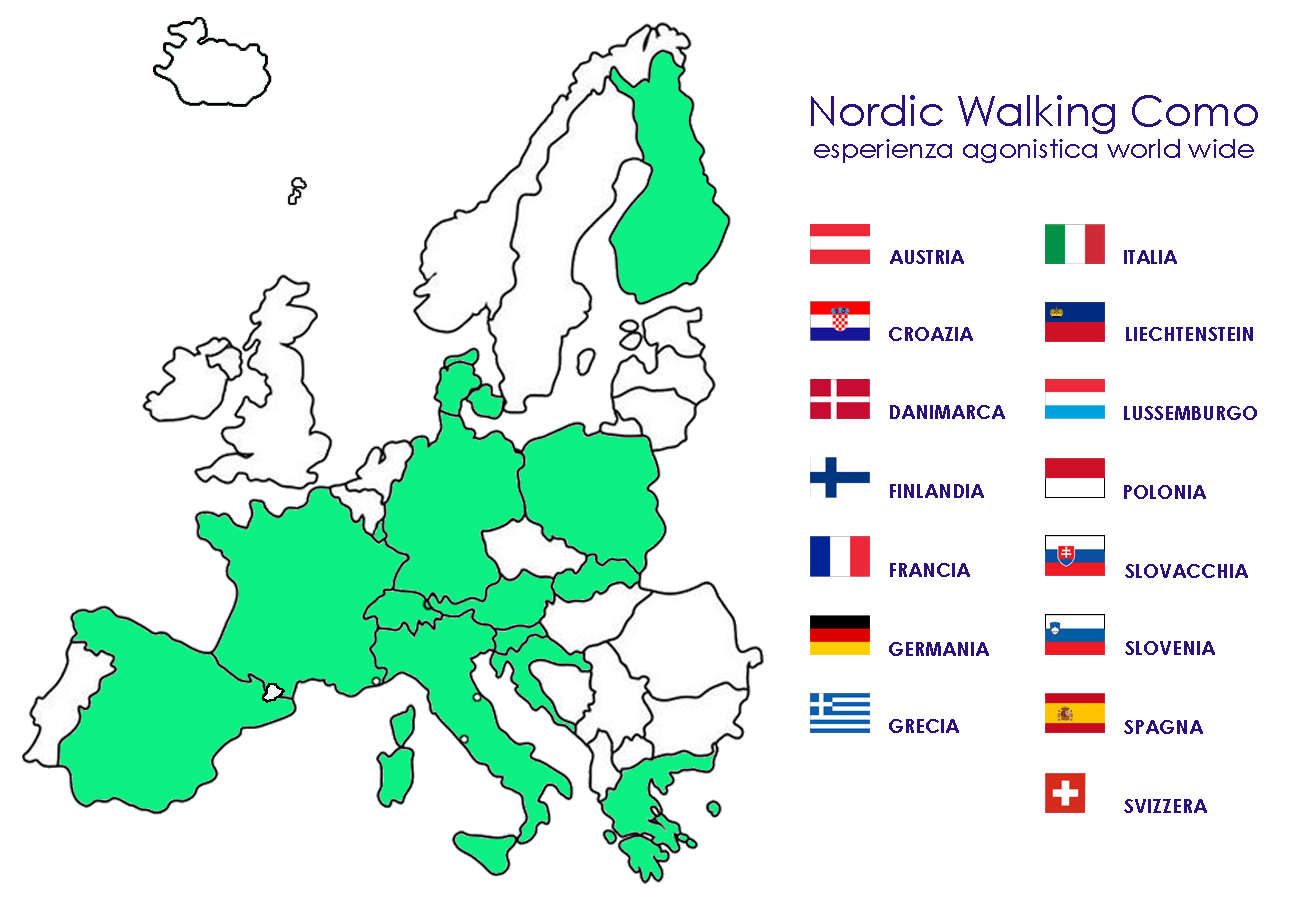 Nordic Walking Como
esperienza agonistica world wide

AUSTRIA
CROAZIA
DANIMARCA
FINLANDIA
FRANCIA
GERMANIA
GRECIA

ITALIA
LIECHTENSTEIN
LUSSEMBURGO
POLONIA
SLOVACCHIA
SLOVENIA
SPAGNA
SVIZZERA